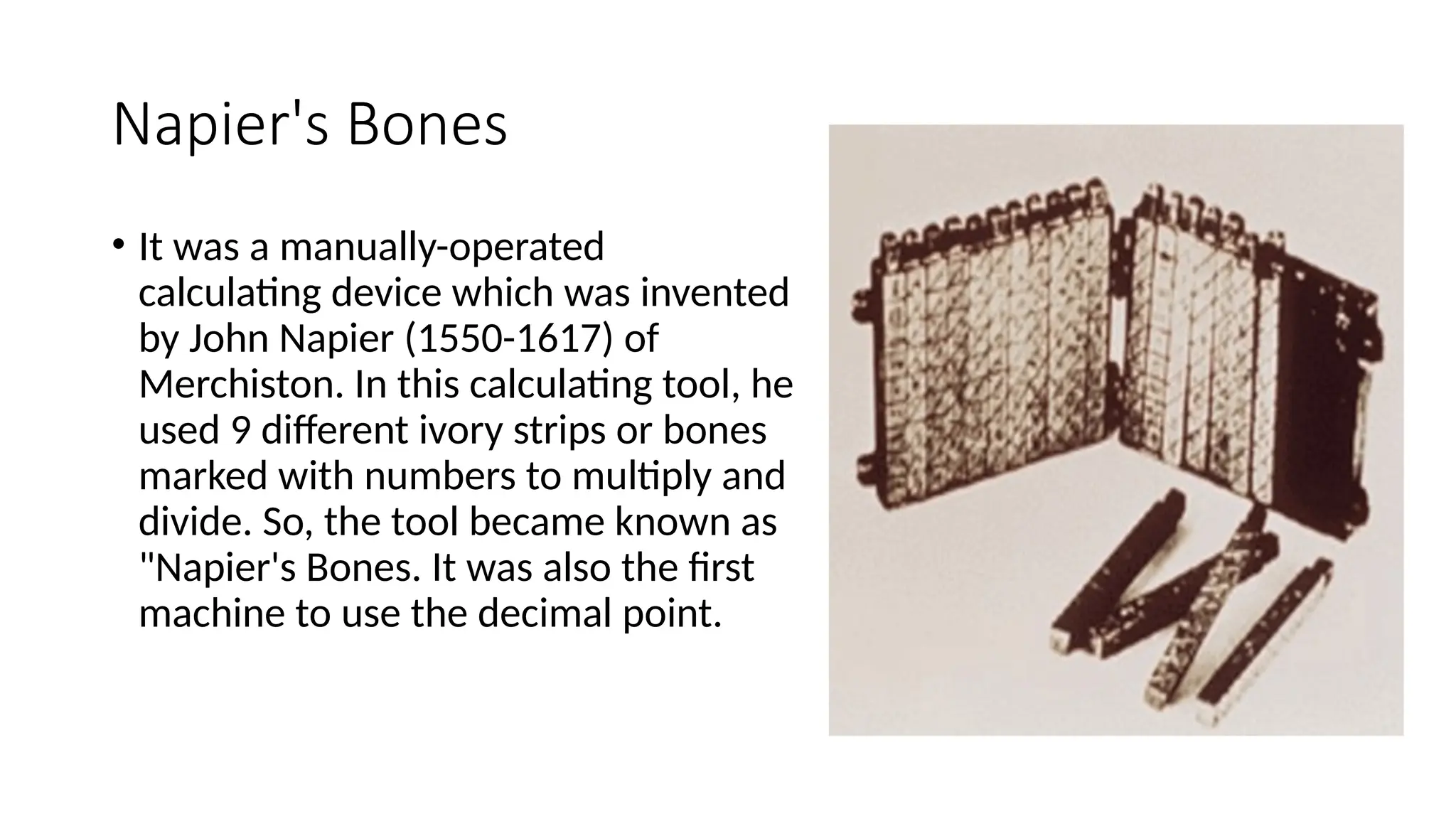 Napier's Bones

• It was a manually-operated calculating device which was invented by John Napier (1550-1617) of Merchiston. In this calculating tool, he used 9 different ivory strips or bones marked with numbers to multiply and divide. So, the tool became known as "Napier's Bones. It was also the first machine to use the decimal point.